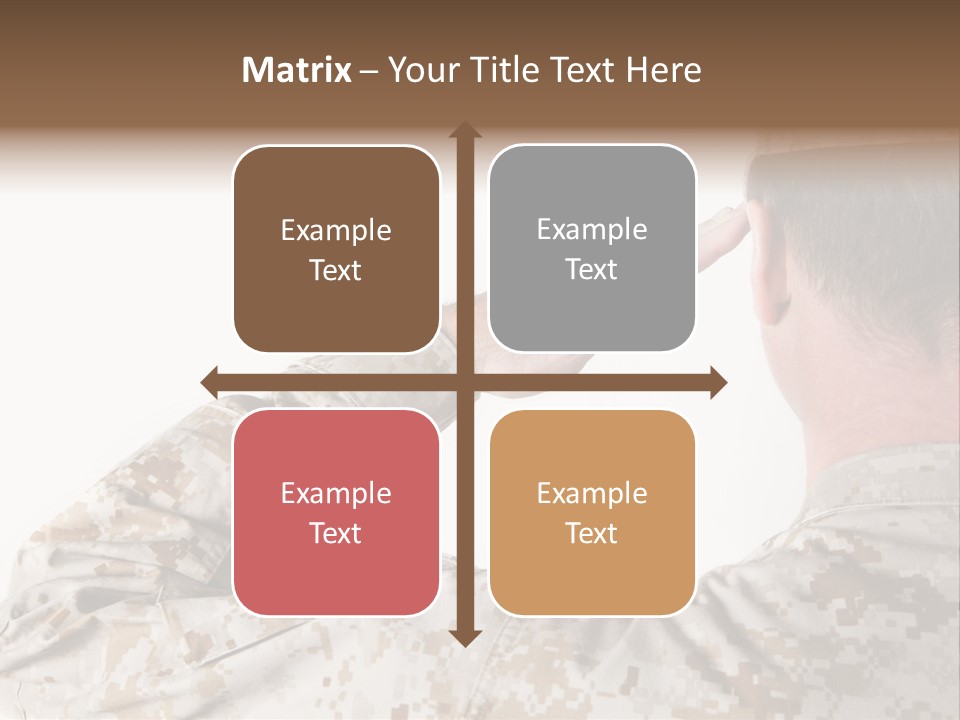 Matrix – Your Title Text Here

Example Text

Example Text

Example Text

Example Text